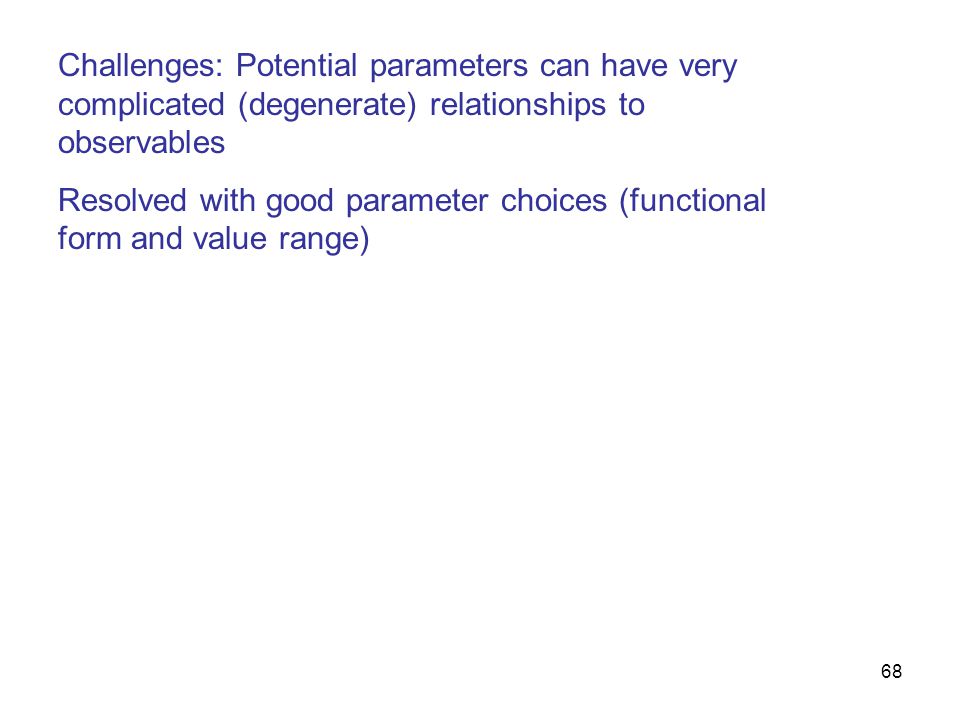 Challenges: Potential parameters can have very complicated (degenerate) relationships to observables

Resolved with good parameter choices (functional form and value range)

68